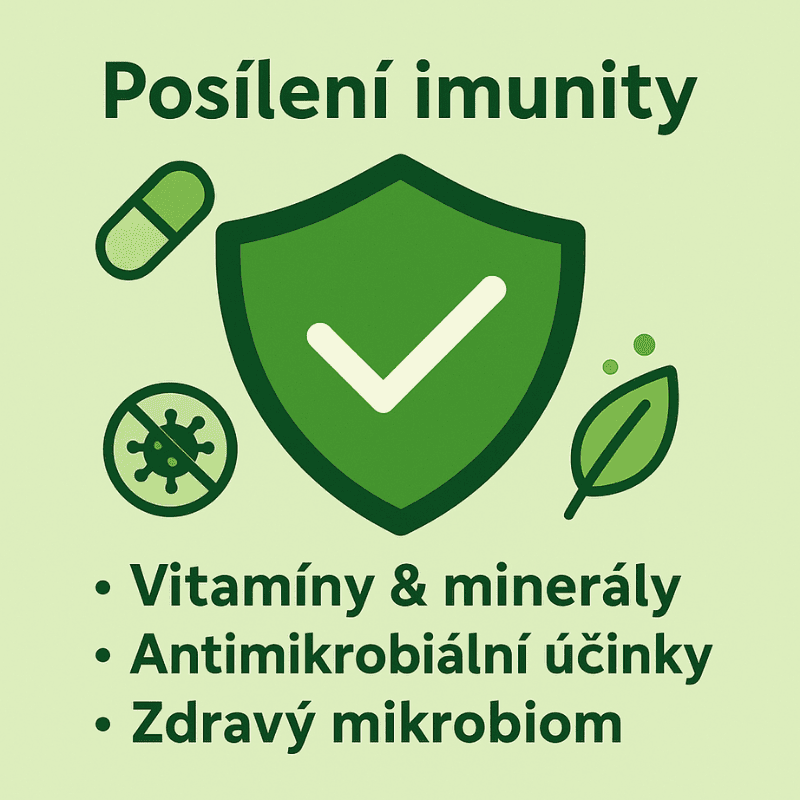 Posílení imunity

• Vitamíny & minerály
• Antimikrobiální účinky
• Zdravý mikrobiom